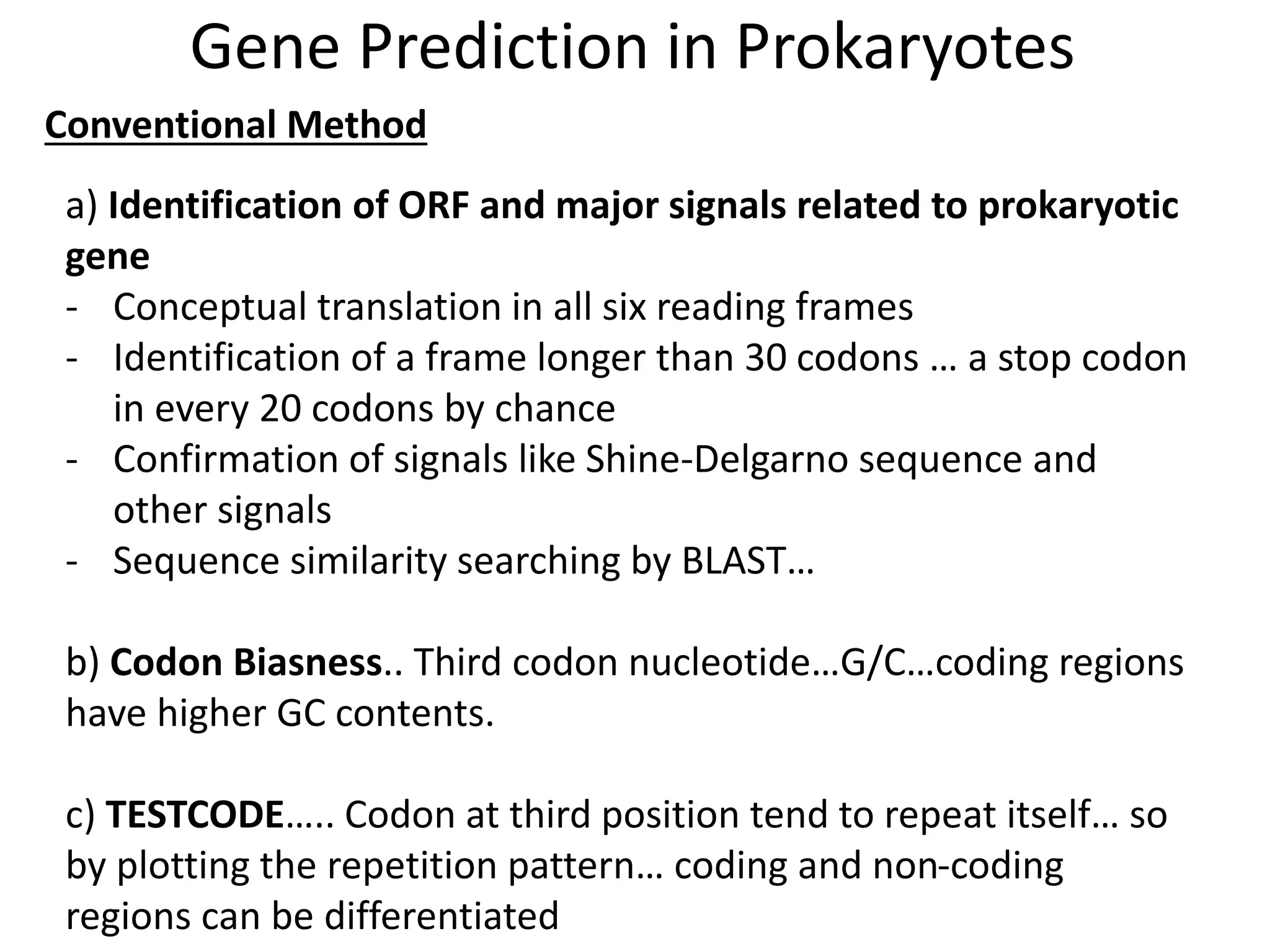 Gene Prediction in Prokaryotes

Conventional Method

a) Identification of ORF and major signals related to prokaryotic gene

- Conceptual translation in all six reading frames
- Identification of a frame longer than 30 codons … a stop codon in every 20 codons by chance
- Confirmation of signals like Shine-Delgarno sequence and other signals
- Sequence similarity searching by BLAST…

b) Codon Biasness.. Third codon nucleotide…G/C…coding regions have higher GC contents.

c) TESTCODE….. Codon at third position tend to repeat itself… so by plotting the repetition pattern… coding and non-coding regions can be differentiated